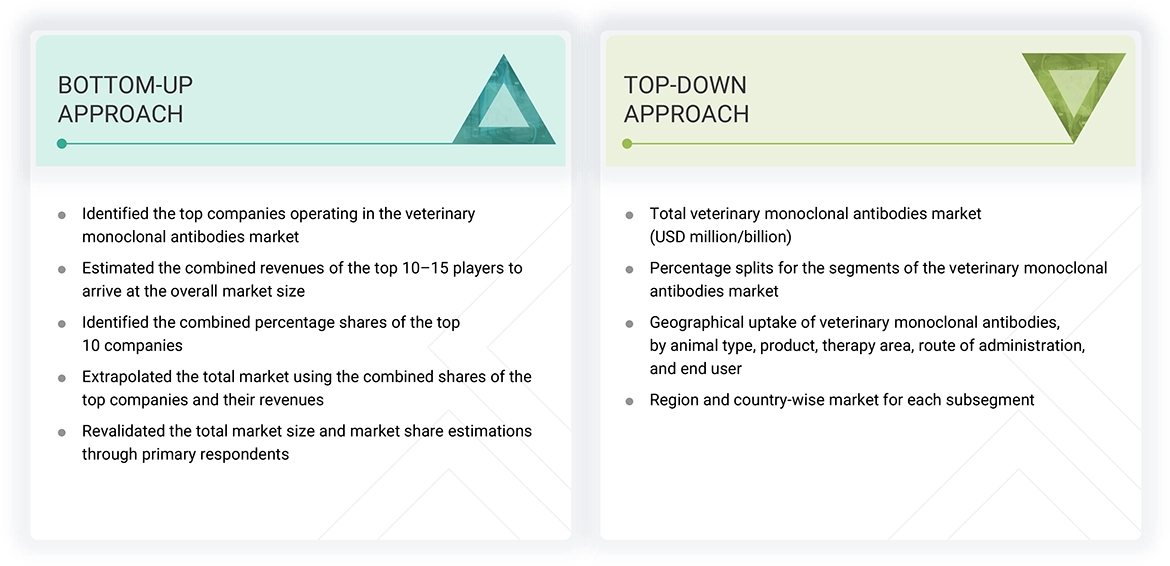 BOTTOM-UP APPROACH

- Identified the top companies operating in the veterinary monoclonal antibodies market
- Estimated the combined revenues of the top 10–15 players to arrive at the overall market size
- Identified the combined percentage shares of the top 10 companies
- Extrapolated the total market using the combined shares of the top companies and their revenues
- Revalidated the total market size and market share estimations through primary respondents

TOP-DOWN APPROACH

- Total veterinary monoclonal antibodies market (USD million/billion)
- Percentage splits for the segments of the veterinary monoclonal antibodies market
- Geographical uptake of veterinary monoclonal antibodies, by animal type, product, therapy area, route of administration, and end user
- Region and country-wise market for each subsegment